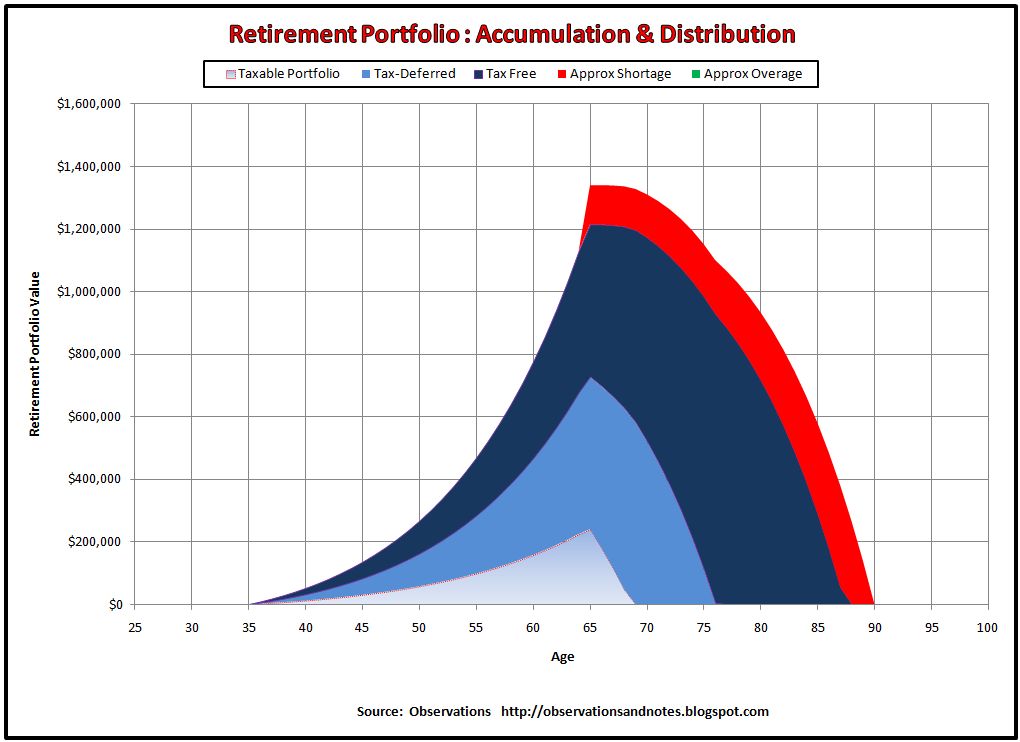 Retirement Portfolio : Accumulation & Distribution

Taxable Portfolio
Tax-Deferred
Tax Free
Approx Shortage
Approx Overage

Retirement Portfolio Value

$1,600,000
$1,400,000
$1,200,000
$1,000,000
$800,000
$600,000
$400,000
$200,000
$0

25 30 35 40 45 50 55 60 65 70 75 80 85 90 95 100

Age

Source: Observations http://observationsandnotes.blogspot.com